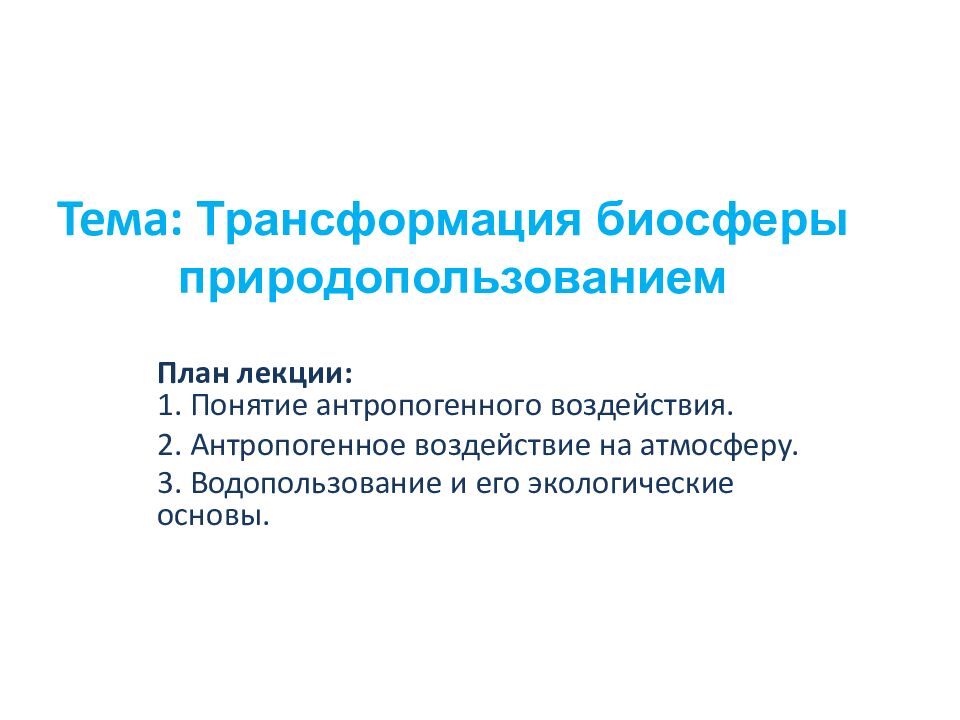 Тема: Трансформация биосферы природопользованием

План лекции:
1. Понятие антропогенного воздействия.
2. Антропогенное воздействие на атмосферу.
3. Водопользование и его экологические основы.